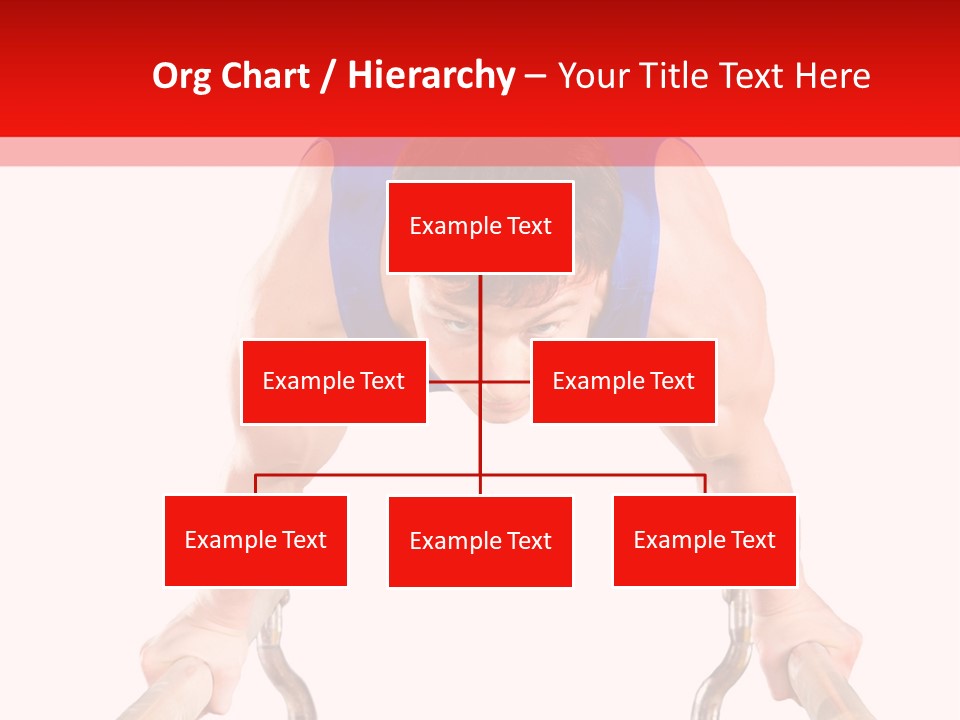 Org Chart / Hierarchy – Your Title Text Here

Example Text

Example Text

Example Text

Example Text

Example Text

Example Text